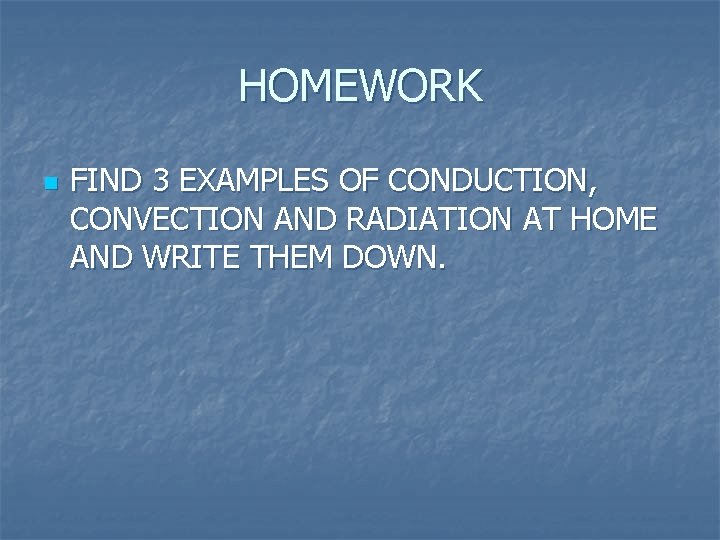 HOMEWORK

FIND 3 EXAMPLES OF CONDUCTION, CONVECTION AND RADIATION AT HOME AND WRITE THEM DOWN.